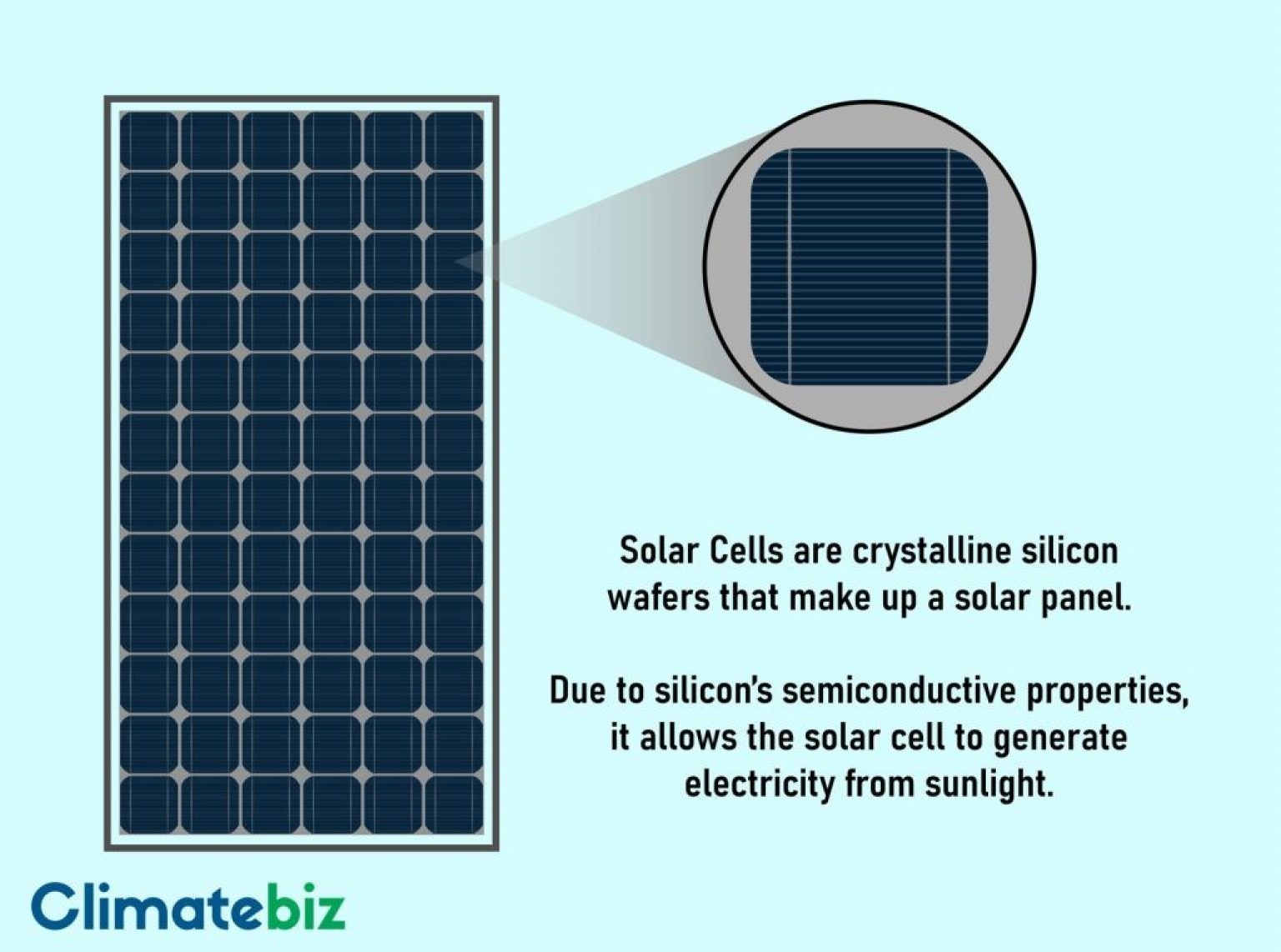 Solar Cells are crystalline silicon wafers that make up a solar panel.

Due to silicon's semiconductive properties, it allows the solar cell to generate electricity from sunlight.

Climatebiz